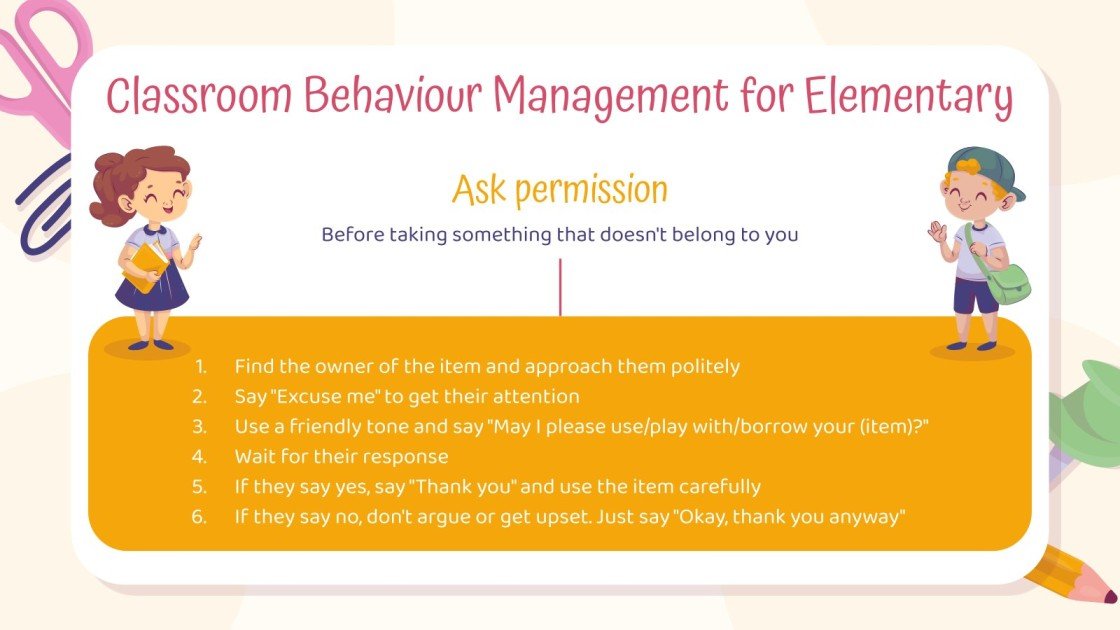 Classroom Behaviour Management for Elementary

Ask permission

Before taking something that doesn't belong to you

1. Find the owner of the item and approach them politely
2. Say "Excuse me" to get their attention
3. Use a friendly tone and say "May I please use/play with/borrow your (item)?"
4. Wait for their response
5. If they say yes, say "Thank you" and use the item carefully
6. If they say no, don't argue or get upset. Just say "Okay, thank you anyway"